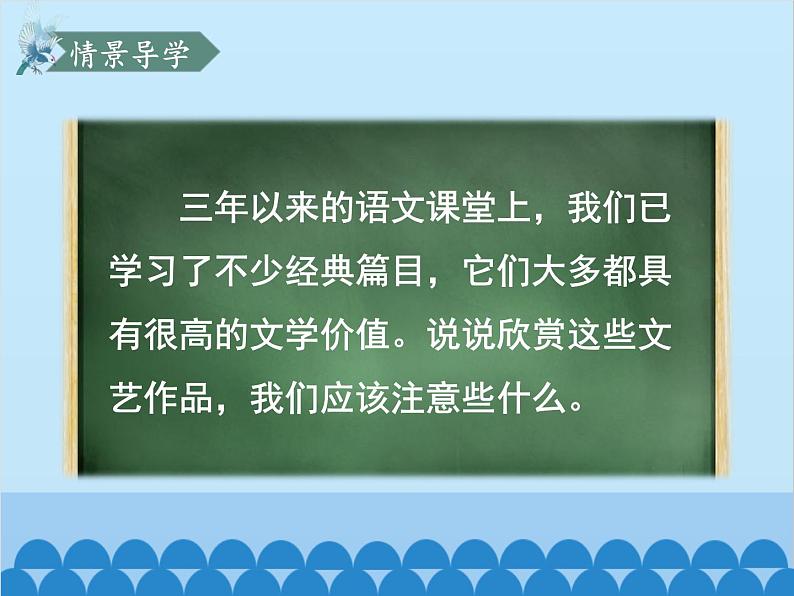 情景导学

三年以来的语文课堂上，我们已学习了不少经典篇目，它们大多都具有很高的文学价值。说说欣赏这些文艺作品，我们应该注意些什么。